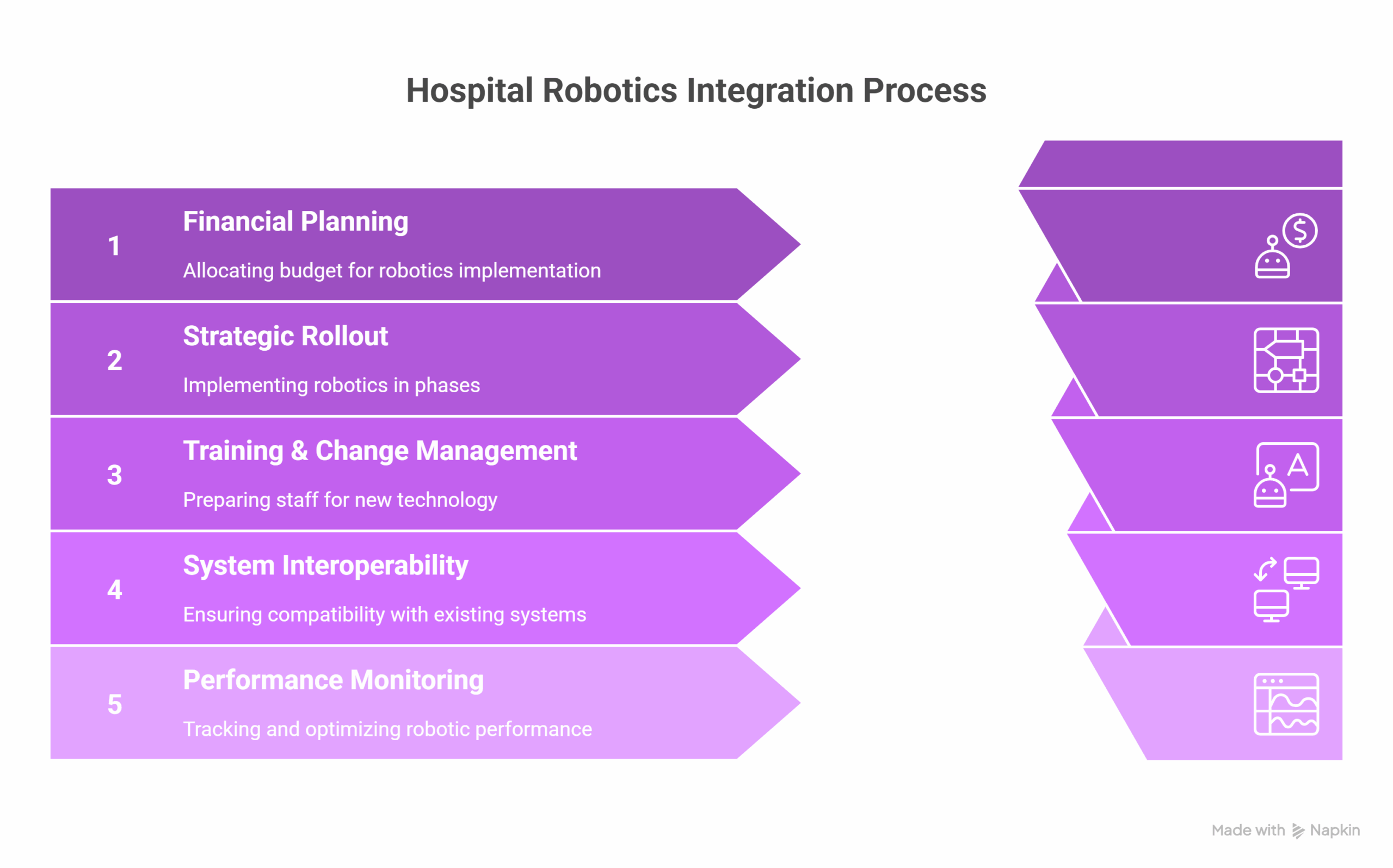 Hospital Robotics Integration Process

1 Financial Planning
Allocating budget for robotics implementation

2 Strategic Rollout
Implementing robotics in phases

3 Training & Change Management
Preparing staff for new technology

4 System Interoperability
Ensuring compatibility with existing systems

5 Performance Monitoring
Tracking and optimizing robotic performance

Made with Napkin